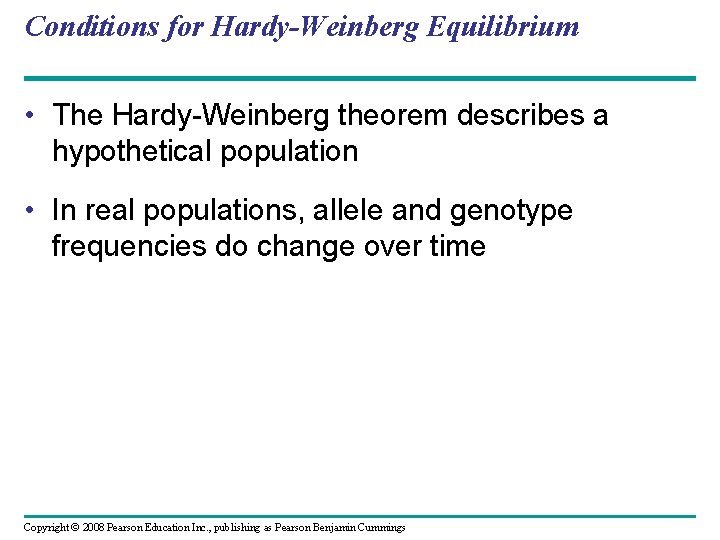 Conditions for Hardy-Weinberg Equilibrium

• The Hardy-Weinberg theorem describes a hypothetical population

• In real populations, allele and genotype frequencies do change over time

Copyright © 2008 Pearson Education Inc., publishing as Pearson Benjamin Cummings